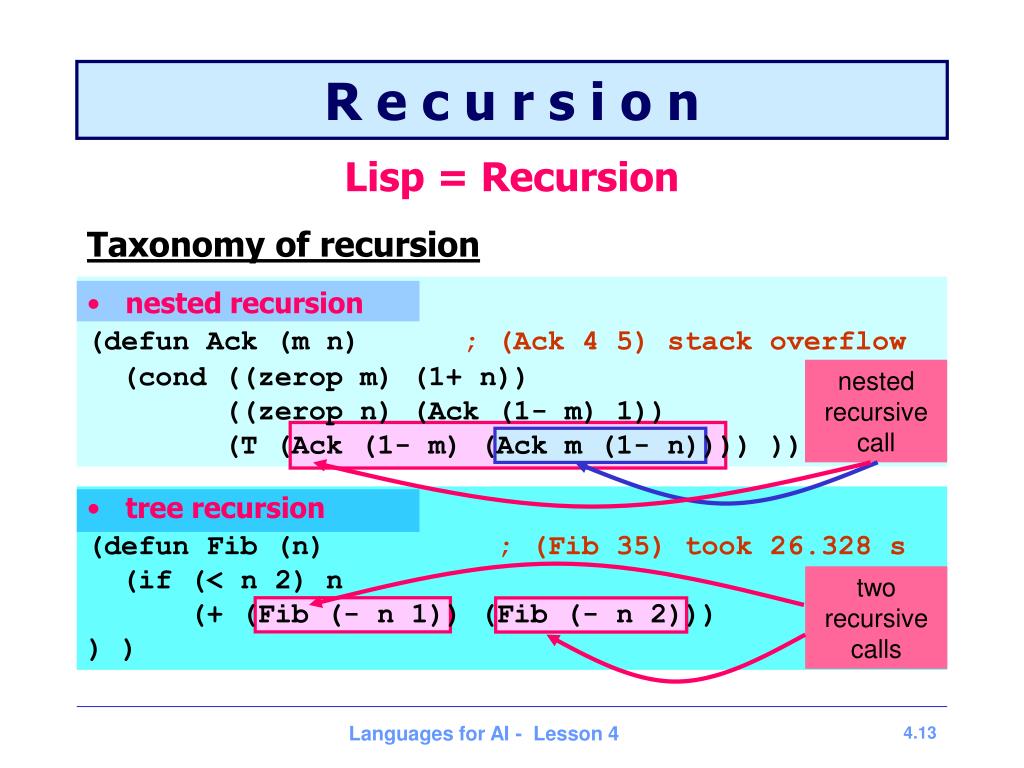 R e c u r s i o n

Lisp = Recursion

Taxonomy of recursion

• nested recursion

(defun Ack (m n) ; (Ack 4 5) stack overflow
(cond ((zerop m) (1+ n))
((zerop n) (Ack (1- m) 1))
(T (Ack (1- m) (Ack m (1- n)))) ))

nested recursive call

• tree recursion

(defun Fib (n) ; (Fib 35) took 26.328 s
(if (< n 2) n
(+ (Fib (- n 1)) (Fib (- n 2)))
) )

two recursive calls

Languages for AI - Lesson 4

4.13